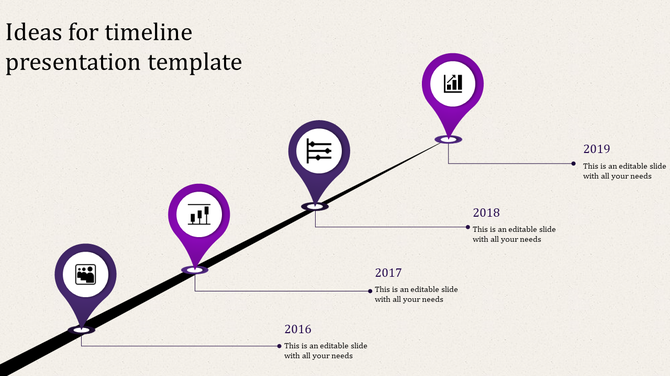 Ideas for timeline presentation template

2019
This is an editable slide with all your needs

2018
This is an editable slide with all your needs

2017
This is an editable slide with all your needs

2016
This is an editable slide with all your needs